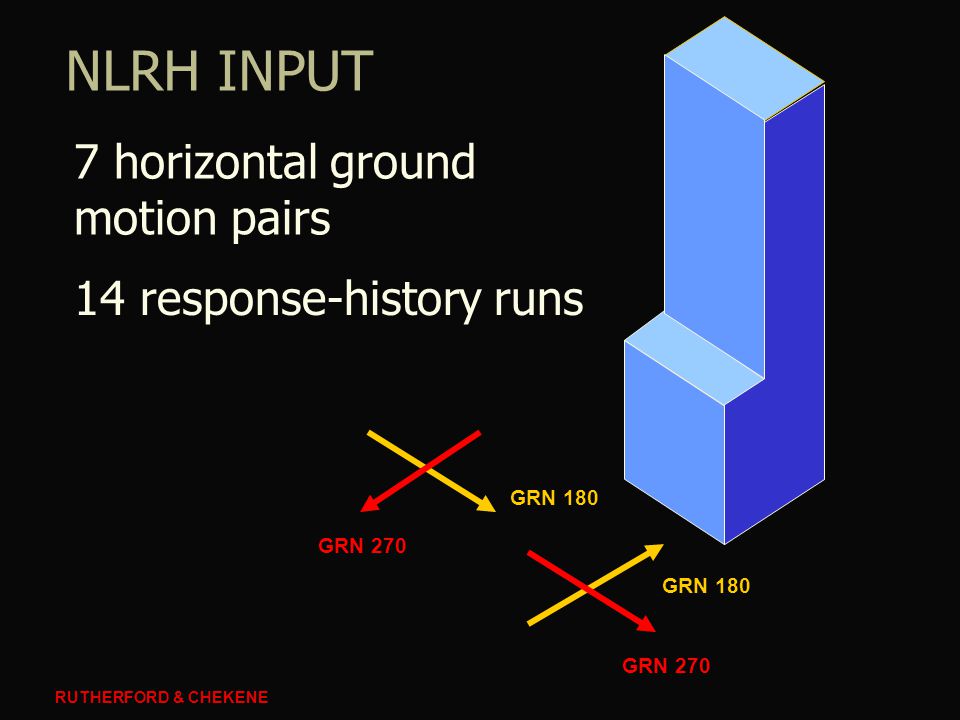 NLRH INPUT

7 horizontal ground motion pairs

14 response-history runs

GRN 180

GRN 270

GRN 180

GRN 270

RUTHERFORD & CHEKENE